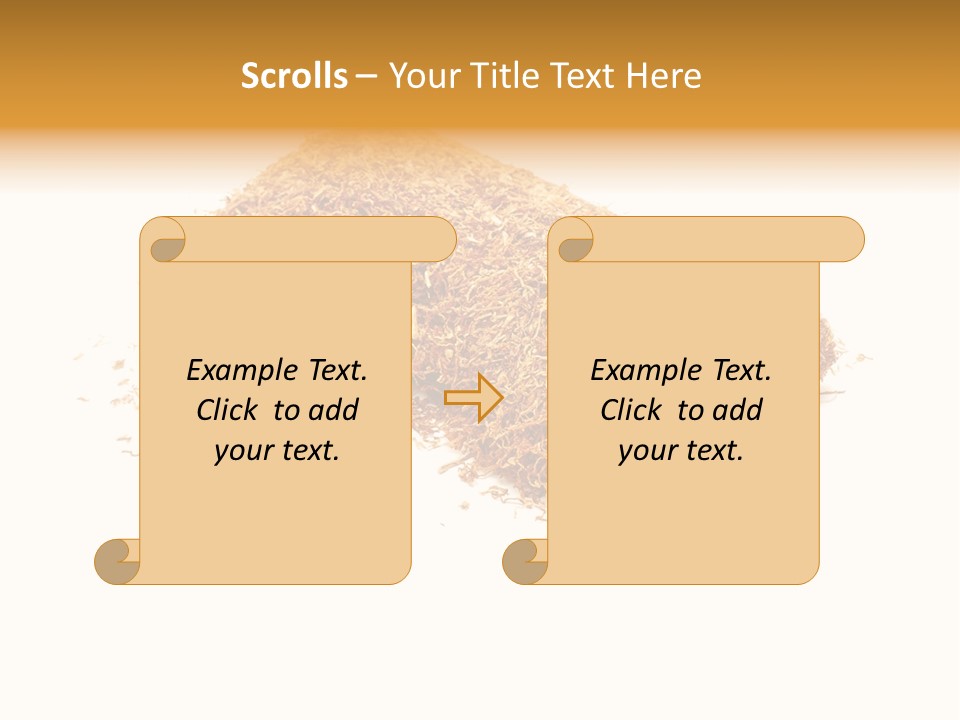 Scrolls – Your Title Text Here

Example Text.
Click to add
your text.

Example Text.
Click to add
your text.